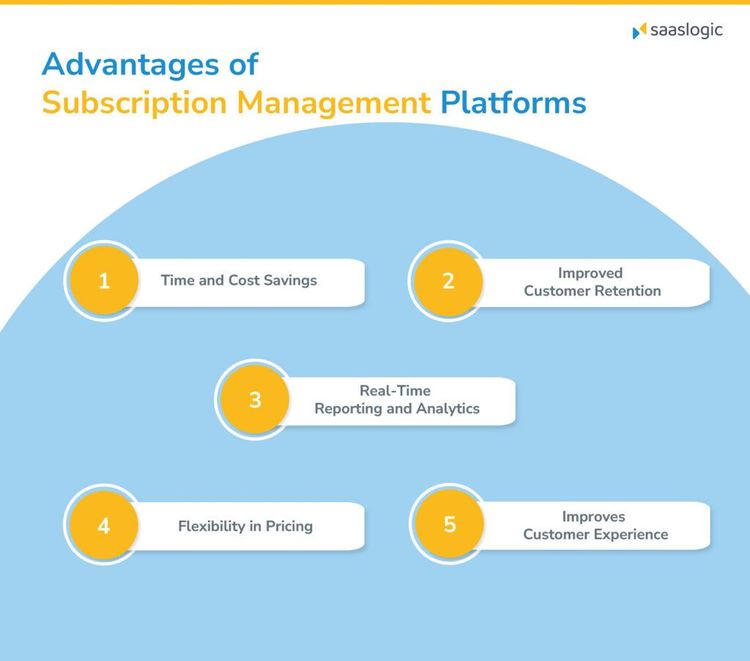 saaslogic

Advantages of
Subscription Management Platforms

1 Time and Cost Savings

2 Improved Customer Retention

3 Real-Time Reporting and Analytics

4 Flexibility in Pricing

5 Improves Customer Experience